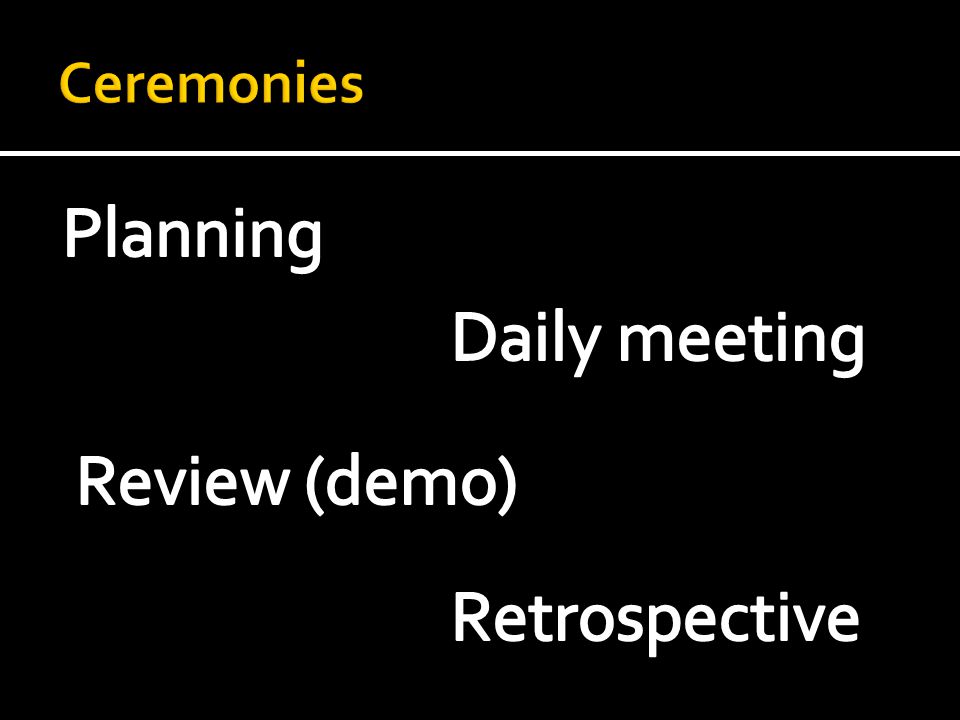 Ceremonies

Planning

Daily meeting

Review (demo)

Retrospective